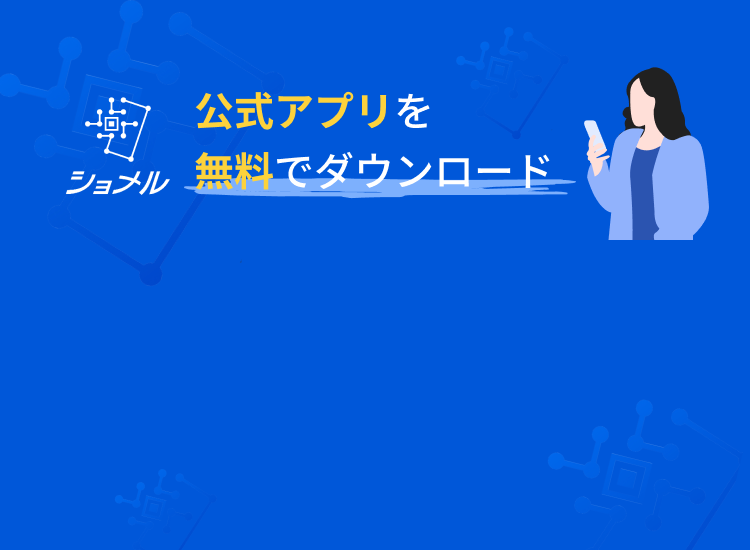 ショメル

公式アプリを
無料でダウンロード